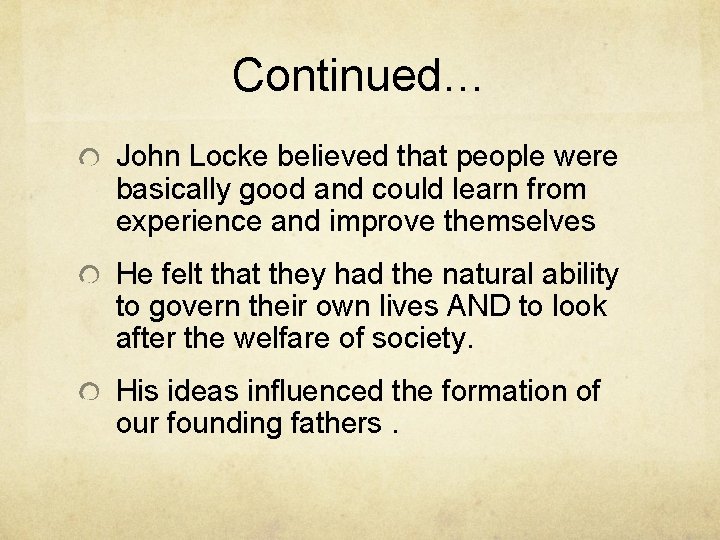 Continued…

John Locke believed that people were basically good and could learn from experience and improve themselves

He felt that they had the natural ability to govern their own lives AND to look after the welfare of society.

His ideas influenced the formation of our founding fathers .